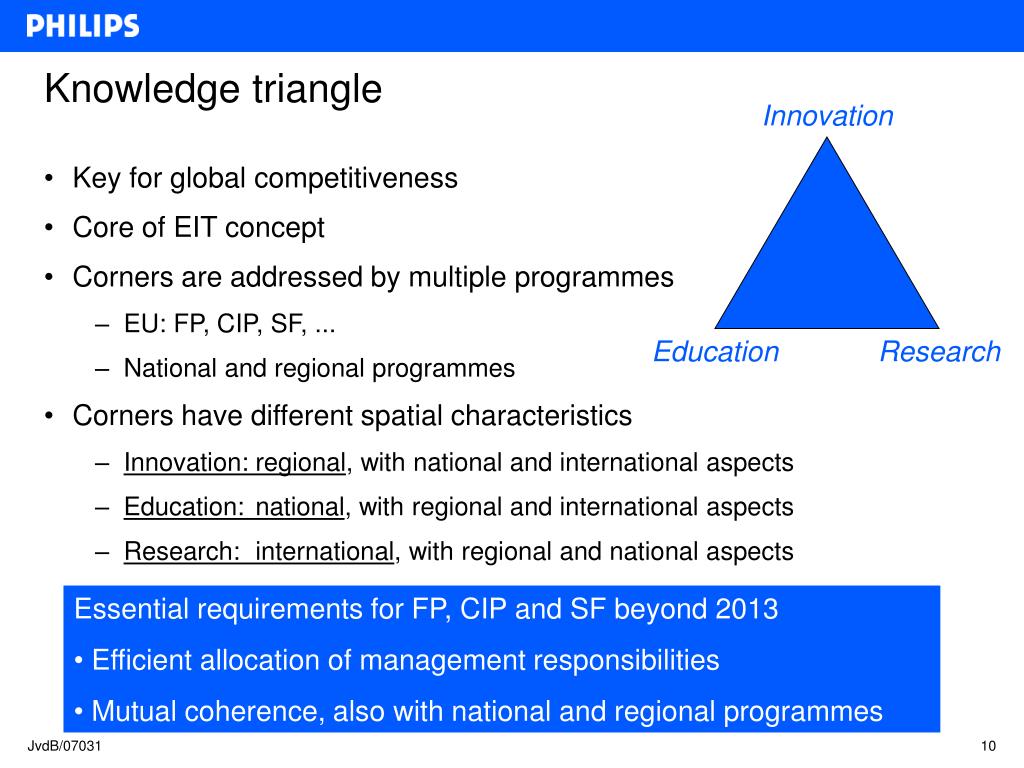 PHILIPS

Knowledge triangle

Innovation

Education Research

• Key for global competitiveness
• Core of EIT concept
• Corners are addressed by multiple programmes
– EU: FP, CIP, SF, ...
– National and regional programmes
• Corners have different spatial characteristics
– Innovation: regional, with national and international aspects
– Education: national, with regional and international aspects
– Research: international, with regional and national aspects

Essential requirements for FP, CIP and SF beyond 2013
• Efficient allocation of management responsibilities
• Mutual coherence, also with national and regional programmes

JvdB/07031

10